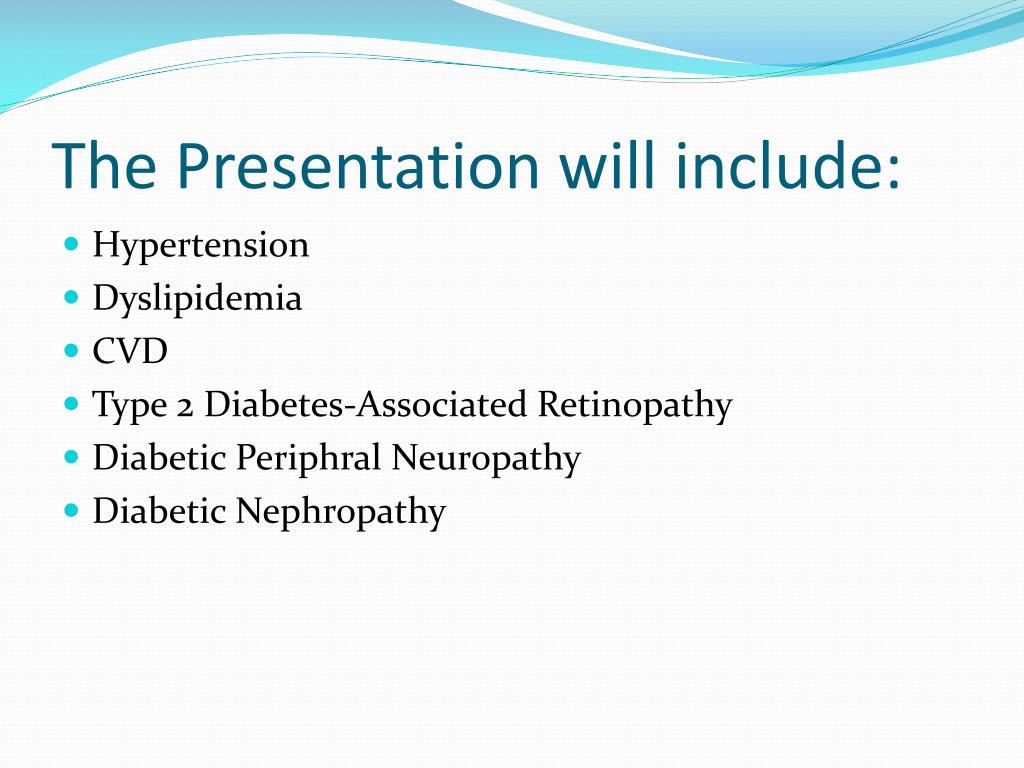 The Presentation will include:

- Hypertension
- Dyslipidemia
- CVD
- Type 2 Diabetes-Associated Retinopathy
- Diabetic Periphral Neuropathy
- Diabetic Nephropathy